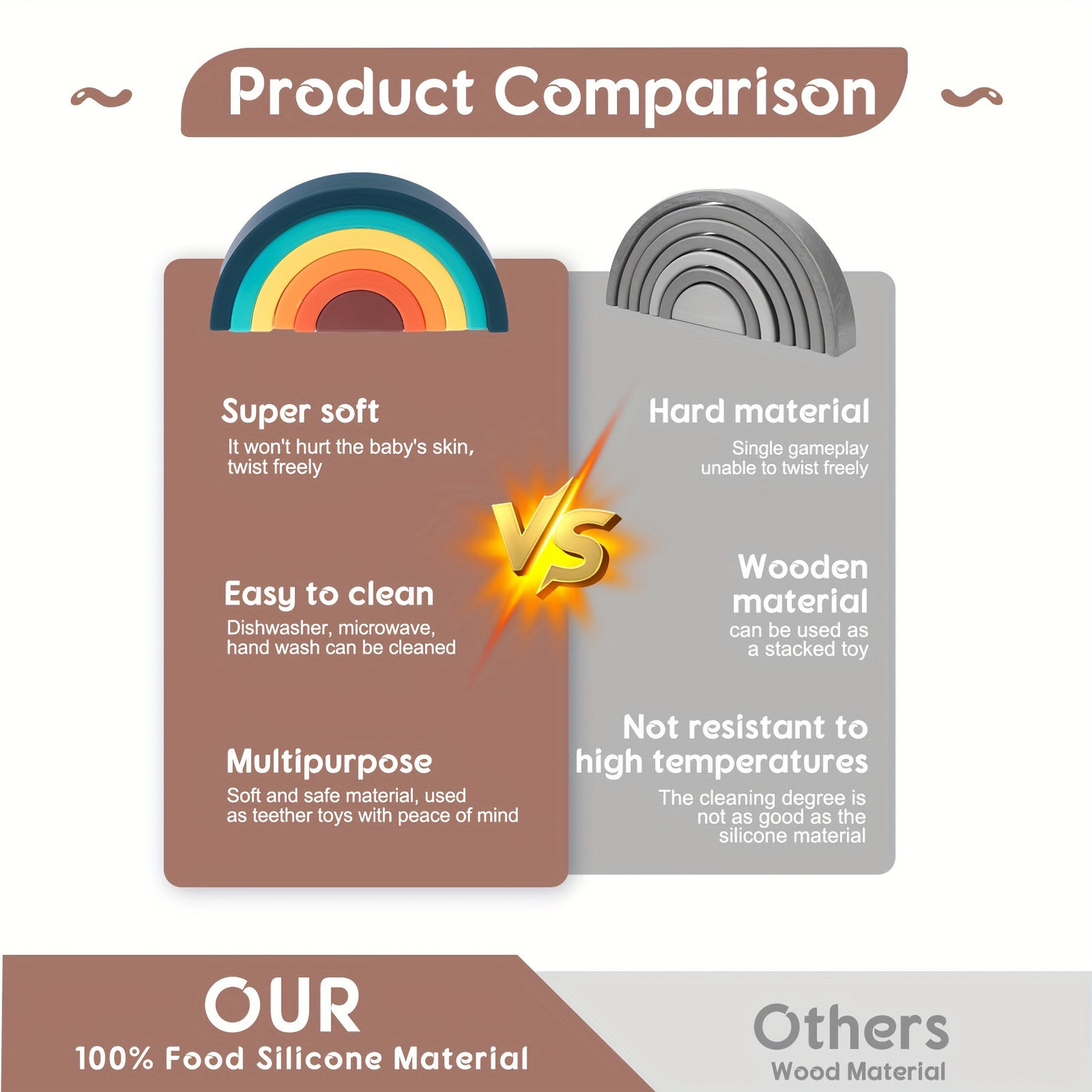 Product Comparison

Super soft
It won't hurt the baby's skin, twist freely

Easy to clean
Dishwasher, microwave, hand wash can be cleaned

Multipurpose
Soft and safe material, used as teether toys with peace of mind

VS

Hard material
Single gameplay unable to twist freely

Wooden material
can be used as a stacked toy

Not resistant to high temperatures
The cleaning degree is not as good as the silicone material

OUR
100% Food Silicone Material

Others
Wood Material